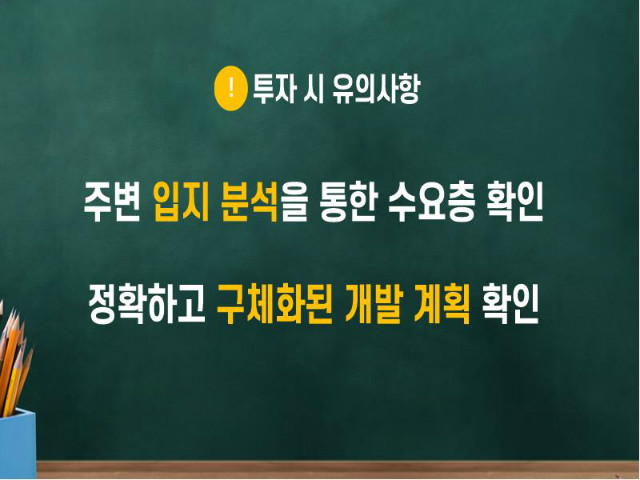 ! 투자 시 유의사항

주변 입지 분석을 통한 수요층 확인

정확하고 구체화된 개발 계획 확인